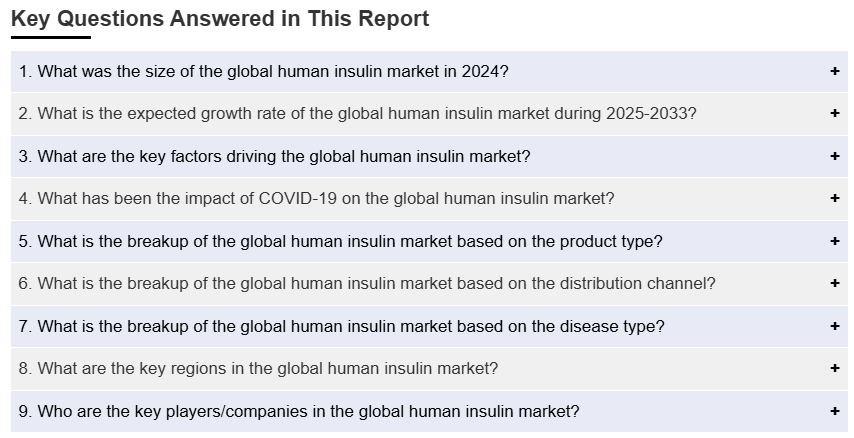 Key Questions Answered in This Report

1. What was the size of the global human insulin market in 2024? +

2. What is the expected growth rate of the global human insulin market during 2025-2033? +

3. What are the key factors driving the global human insulin market? +

4. What has been the impact of COVID-19 on the global human insulin market? +

5. What is the breakup of the global human insulin market based on the product type? +

6. What is the breakup of the global human insulin market based on the distribution channel? +

7. What is the breakup of the global human insulin market based on the disease type? +

8. What are the key regions in the global human insulin market? +

9. Who are the key players/companies in the global human insulin market? +